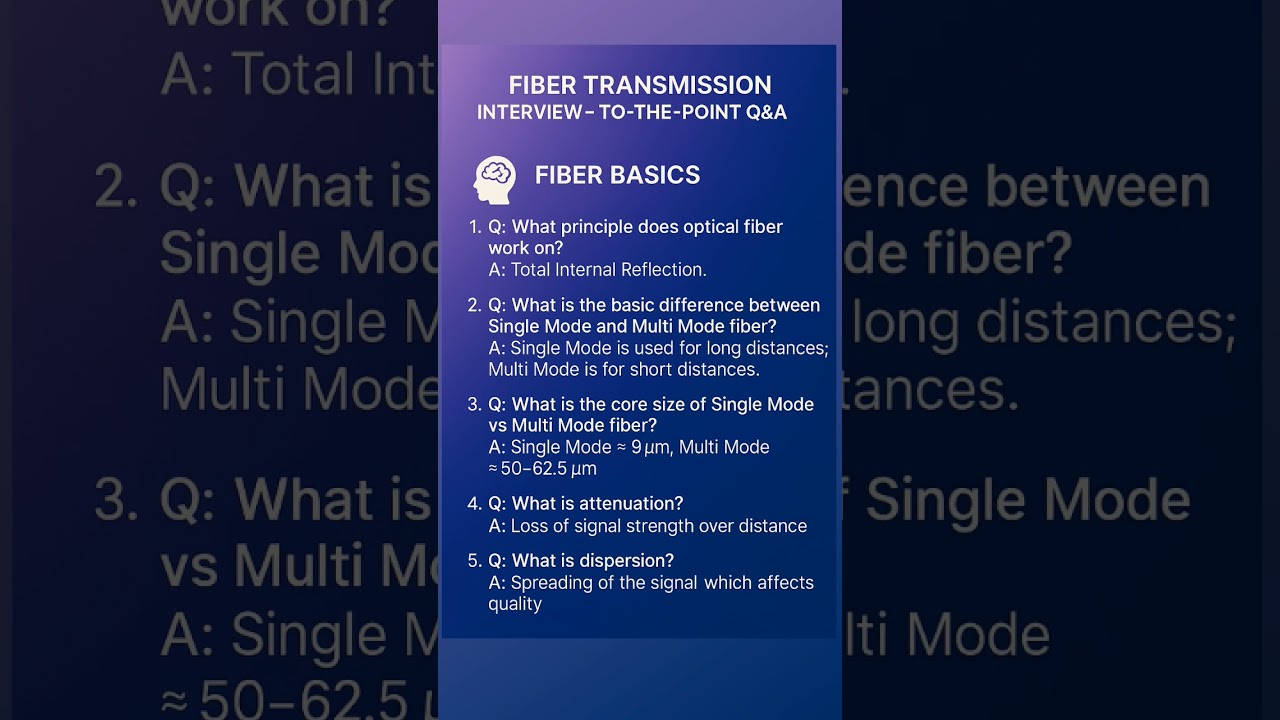 FIBER TRANSMISSION
INTERVIEW– TO-THE-POINT Q&A

FIBER BASICS

1. Q: What principle does optical fiber work on?
A: Total Internal Reflection.

2. Q: What is the basic difference between Single Mode and Multi Mode fiber?
A: Single Mode is used for long distances; Multi Mode is for short distances.

3. Q: What is the core size of Single Mode vs Multi Mode fiber?
A: Single Mode ≈ 9 µm, Multi Mode ≈ 50–62.5 µm

4. Q: What is attenuation?
A: Loss of signal strength over distance

5. Q: What is dispersion?
A: Spreading of the signal which affects quality